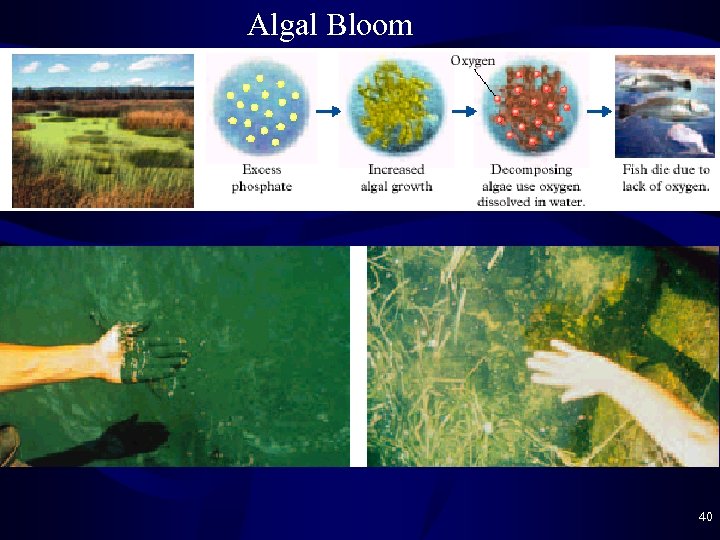 Algal Bloom

Oxygen

Excess phosphate

Increased algal growth

Decomposing algae use oxygen dissolved in water.

Fish die due to lack of oxygen.

40